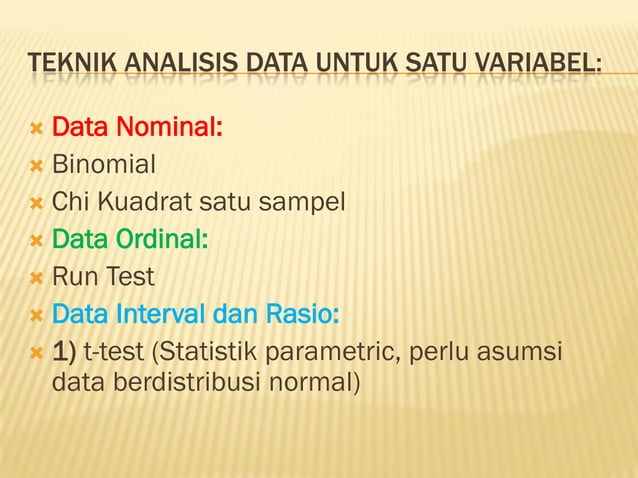 TEKNIK ANALISIS DATA UNTUK SATU VARIABEL:

Data Nominal:
Binomial
Chi Kuadrat satu sampel
Data Ordinal:
Run Test
Data Interval dan Rasio:
1) t-test (Statistik parametric, perlu asumsi data berdistribusi normal)